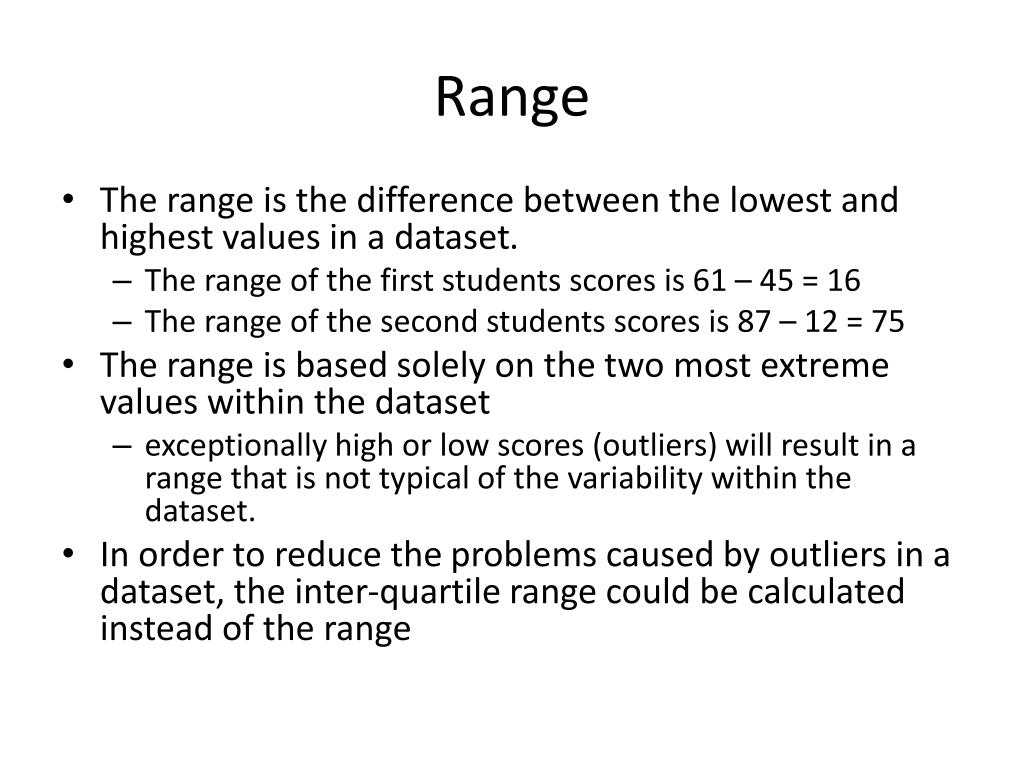 Range

• The range is the difference between the lowest and highest values in a dataset.
  – The range of the first students scores is 61 – 45 = 16
  – The range of the second students scores is 87 – 12 = 75
• The range is based solely on the two most extreme values within the dataset
  – exceptionally high or low scores (outliers) will result in a range that is not typical of the variability within the dataset.
• In order to reduce the problems caused by outliers in a dataset, the inter-quartile range could be calculated instead of the range